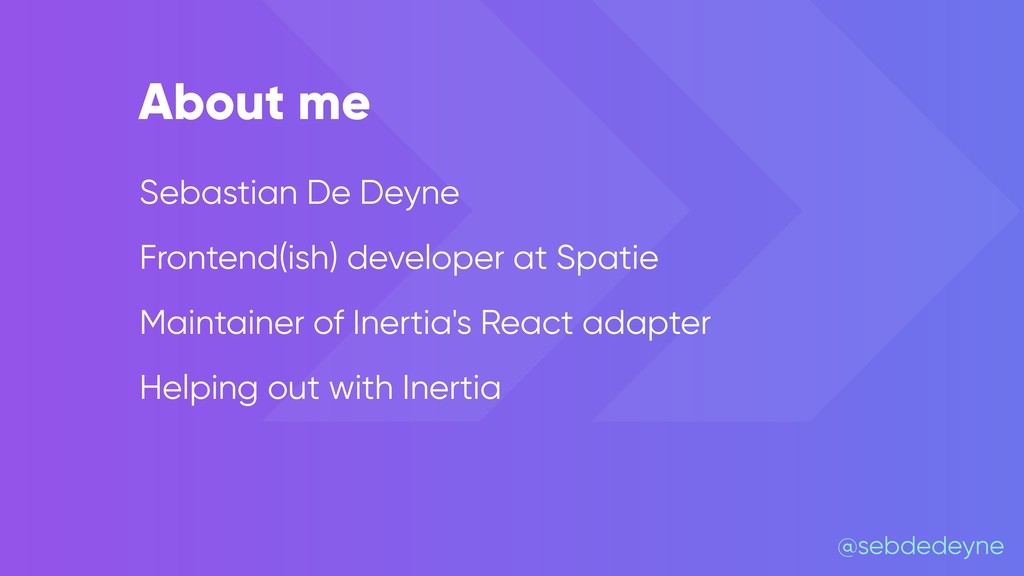 About me

Sebastian De Deyne

Frontend(ish) developer at Spatie

Maintainer of Inertia's React adapter

Helping out with Inertia

@sebdedeyne